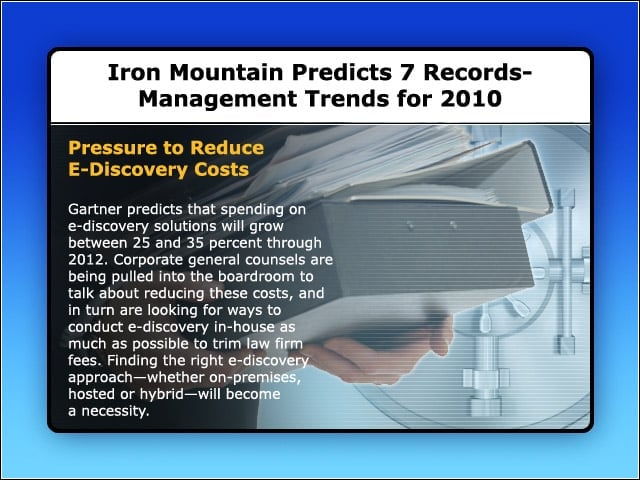 Iron Mountain Predicts 7 Records-Management Trends for 2010

Pressure to Reduce E-Discovery Costs

Gartner predicts that spending on e-discovery solutions will grow between 25 and 35 percent through 2012. Corporate general counsels are being pulled into the boardroom to talk about reducing these costs, and in turn are looking for ways to conduct e-discovery in-house as much as possible to trim law firm fees. Finding the right e-discovery approach—whether on-premises, hosted or hybrid—will become a necessity.